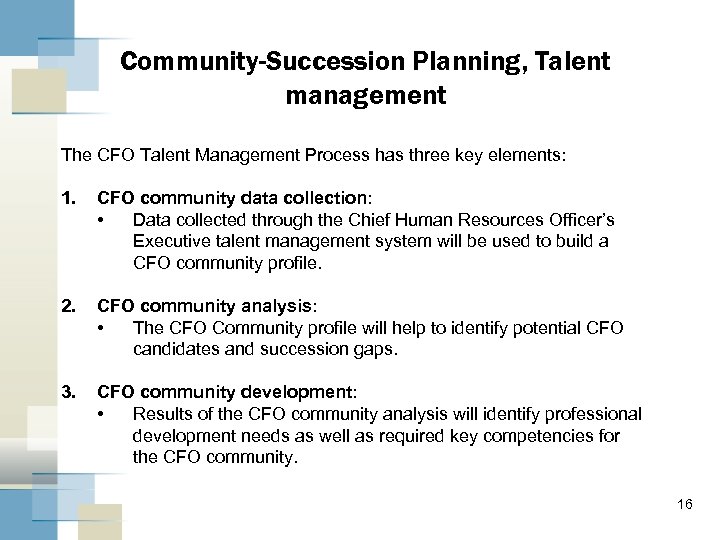 Community-Succession Planning, Talent management

The CFO Talent Management Process has three key elements:

1. CFO community data collection:
• Data collected through the Chief Human Resources Officer's Executive talent management system will be used to build a CFO community profile.

2. CFO community analysis:
• The CFO Community profile will help to identify potential CFO candidates and succession gaps.

3. CFO community development:
• Results of the CFO community analysis will identify professional development needs as well as required key competencies for the CFO community.

16